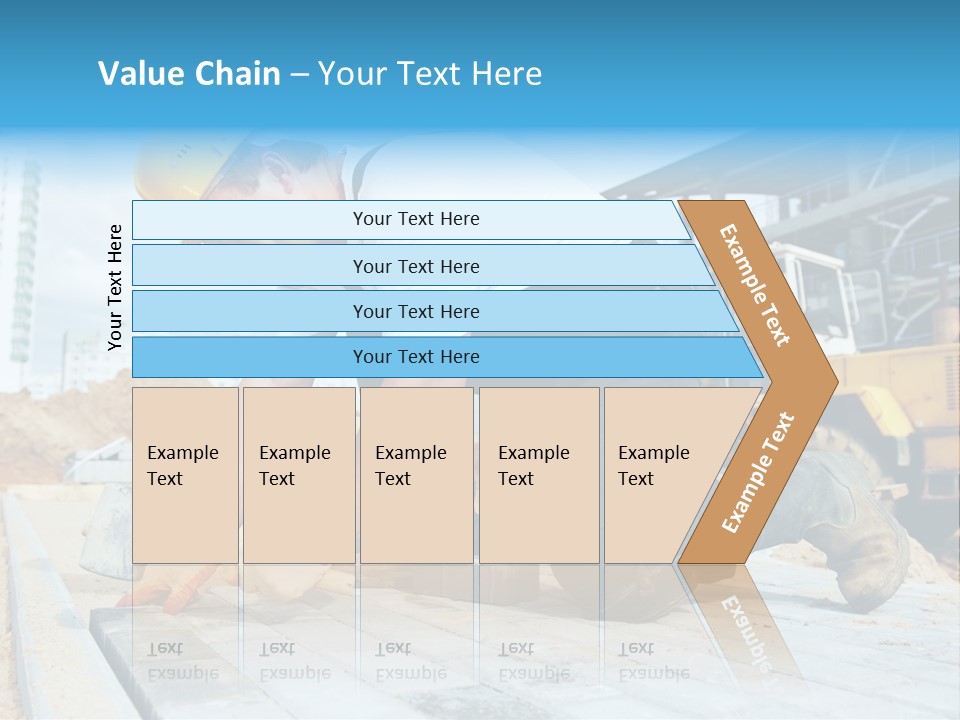 Value Chain – Your Text Here

Your Text Here

Your Text Here

Your Text Here

Your Text Here

Your Text Here

Example Text

Example Text

Example Text

Example Text

Example Text

Example Text

Example Text